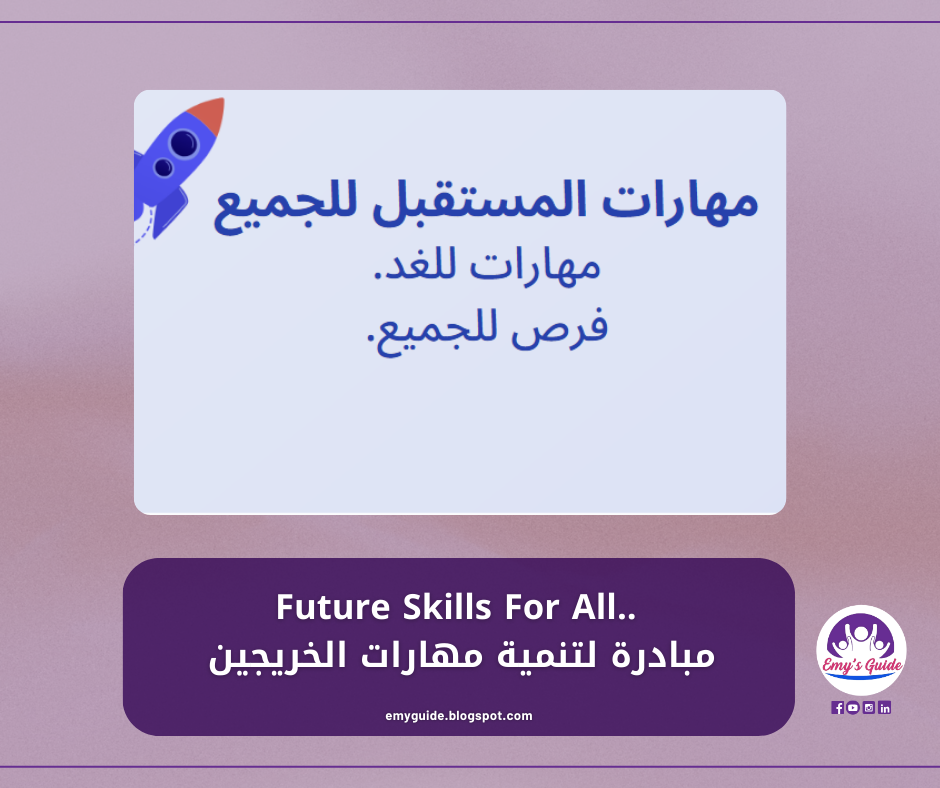 مهارات المستقبل للجميع
مهارات للغد.
فرص للجميع.

Future Skills For All..
مبادرة لتنمية مهارات الخريجين

emyguide.blogspot.com

Emy's Guide